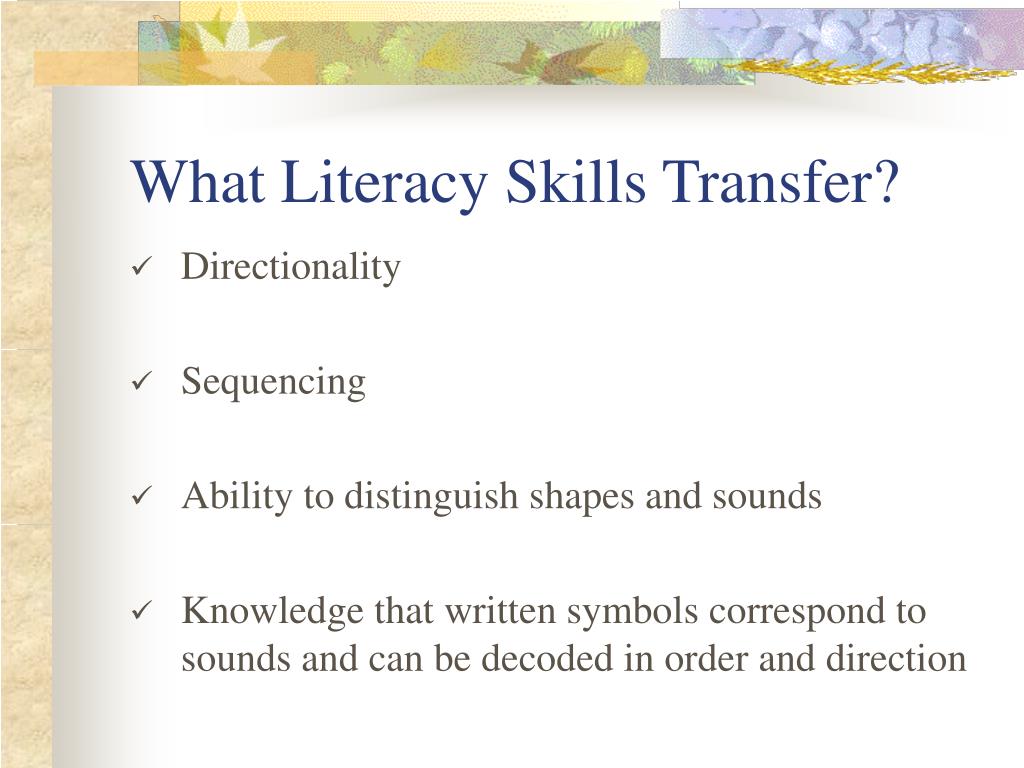 What Literacy Skills Transfer?

✓ Directionality

✓ Sequencing

✓ Ability to distinguish shapes and sounds

✓ Knowledge that written symbols correspond to sounds and can be decoded in order and direction